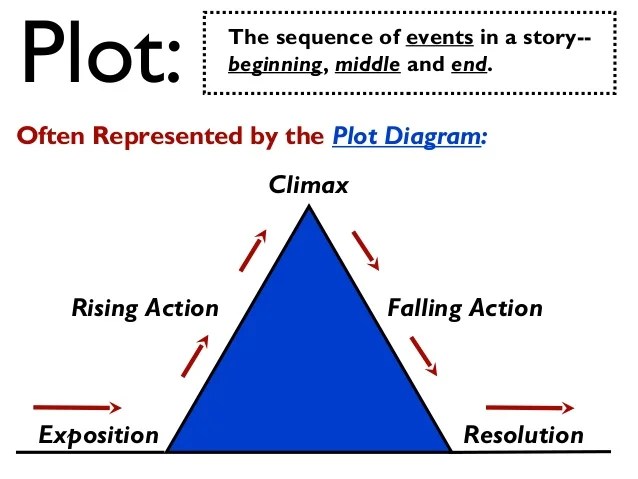 Plot:

The sequence of events in a story-- beginning, middle and end.

Often Represented by the Plot Diagram:

Climax

Rising Action

Falling Action

Exposition

Resolution